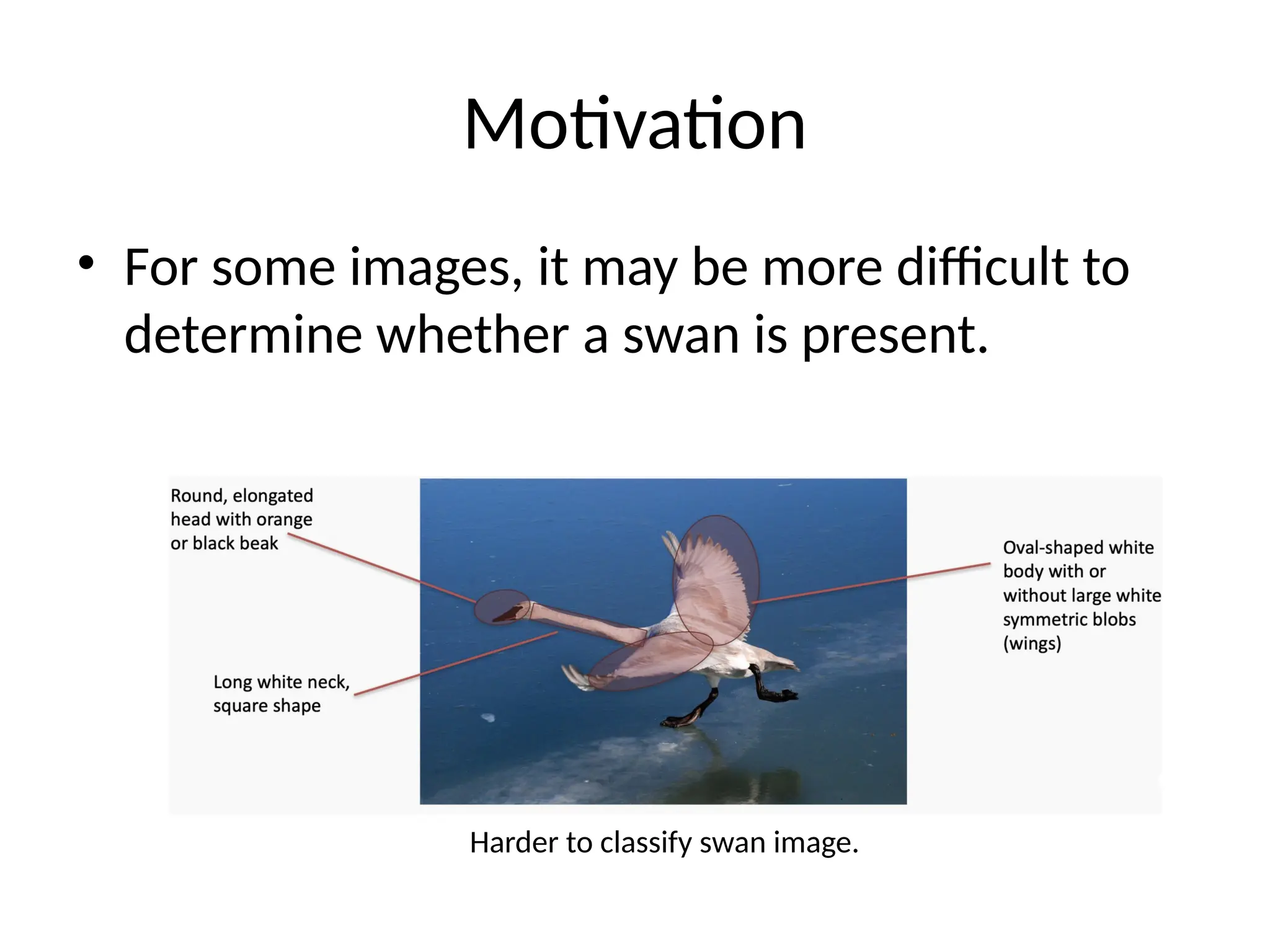 Motivation

• For some images, it may be more difficult to determine whether a swan is present.

Round, elongated head with orange or black beak

Long white neck, square shape

Oval-shaped white body with or without large white symmetric blobs (wings)

Harder to classify swan image.